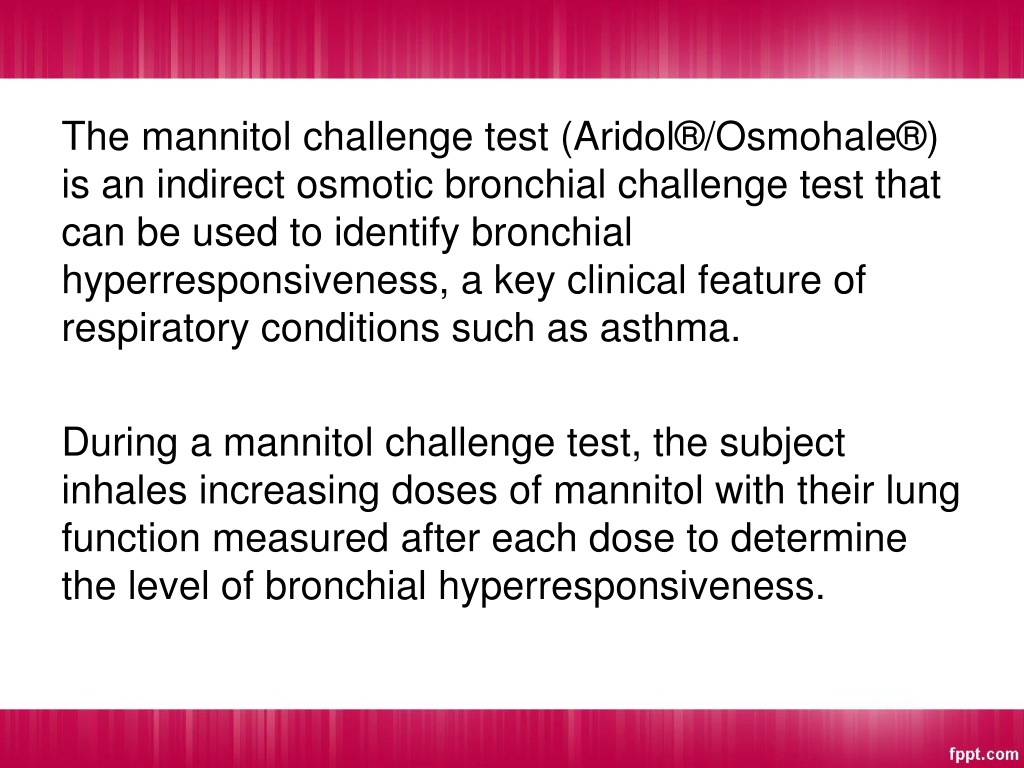 The mannitol challenge test (Aridol®/Osmohale®) is an indirect osmotic bronchial challenge test that can be used to identify bronchial hyperresponsiveness, a key clinical feature of respiratory conditions such as asthma.

During a mannitol challenge test, the subject inhales increasing doses of mannitol with their lung function measured after each dose to determine the level of bronchial hyperresponsiveness.

fppt.com